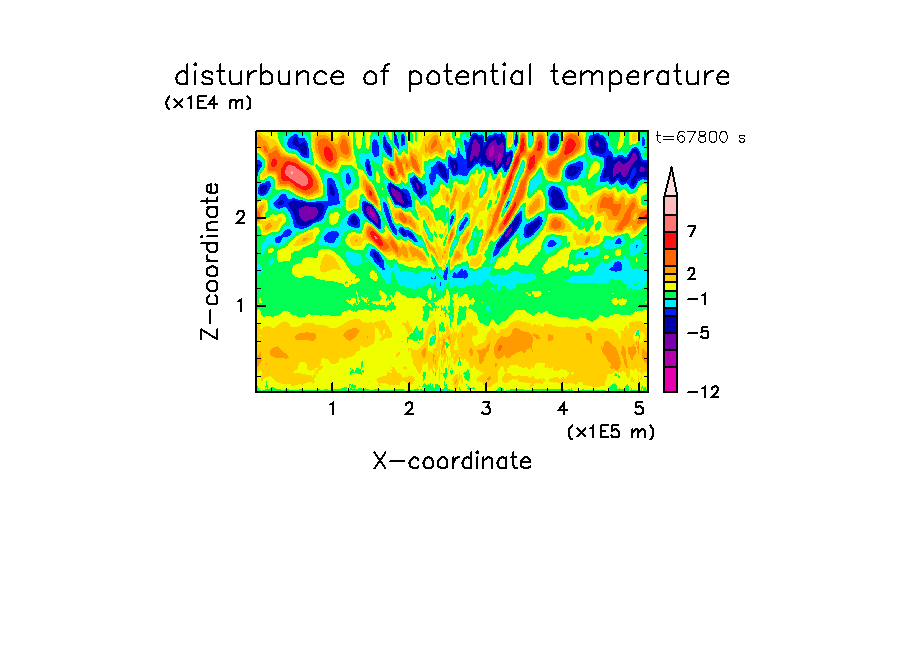 disturbunce of potential temperature

(x1E4 m)

t=67800 s

Z-coordinate

2

1

7

2

−1

−5

−12

1 2 3 4 5

(x1E5 m)

X-coordinate